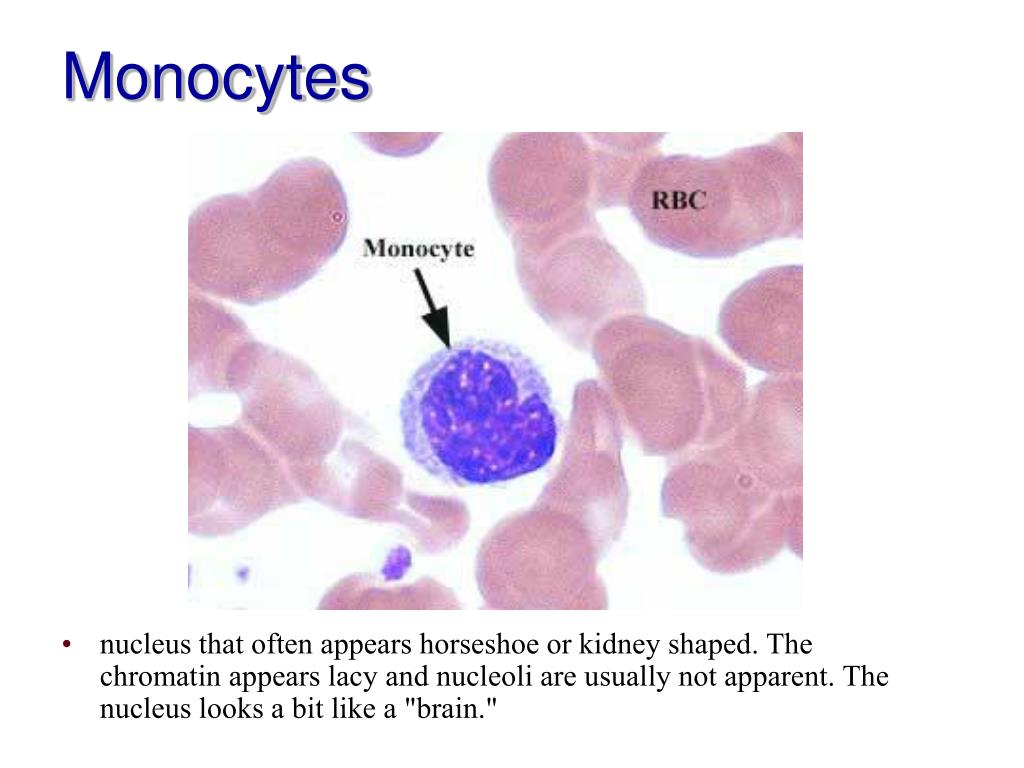 Monocytes

RBC

Monocyte

• nucleus that often appears horseshoe or kidney shaped. The chromatin appears lacy and nucleoli are usually not apparent. The nucleus looks a bit like a "brain."